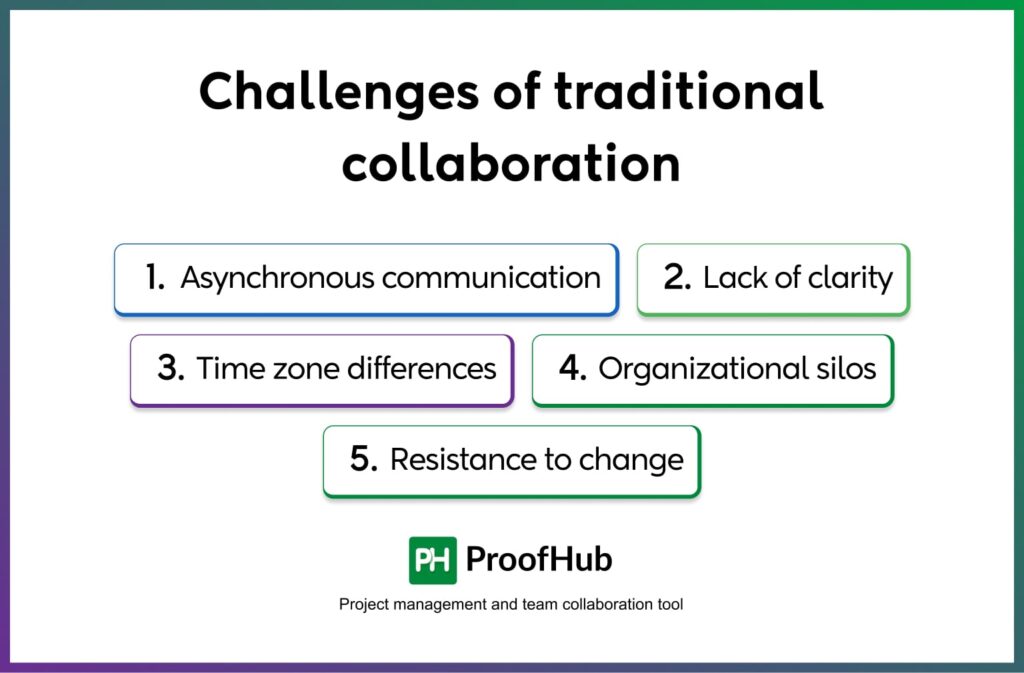 Challenges of traditional collaboration

1. Asynchronous communication

2. Lack of clarity

3. Time zone differences

4. Organizational silos

5. Resistance to change

PH ProofHub

Project management and team collaboration tool